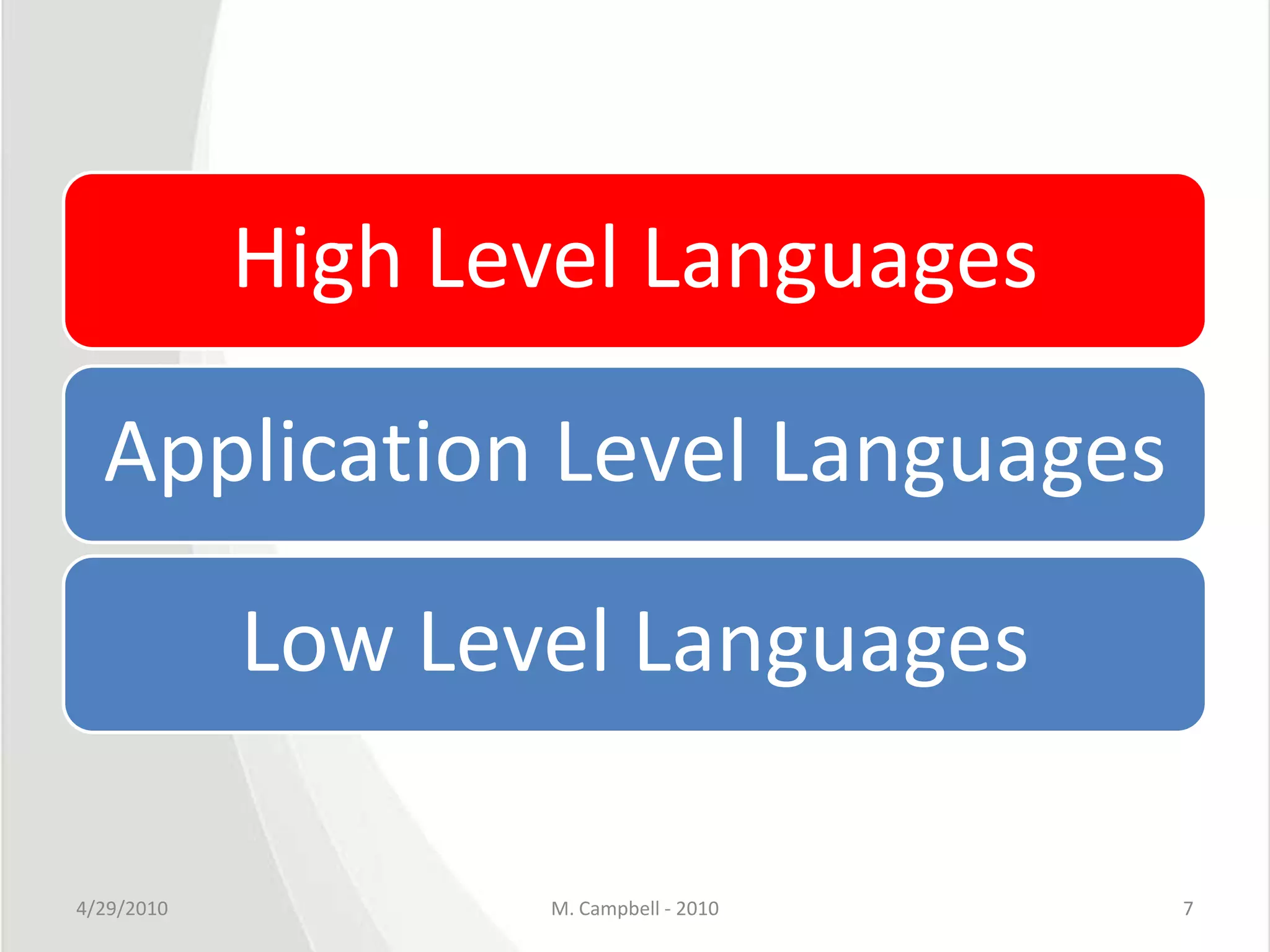 High Level Languages

Application Level Languages

Low Level Languages

4/29/2010

M. Campbell - 2010

7